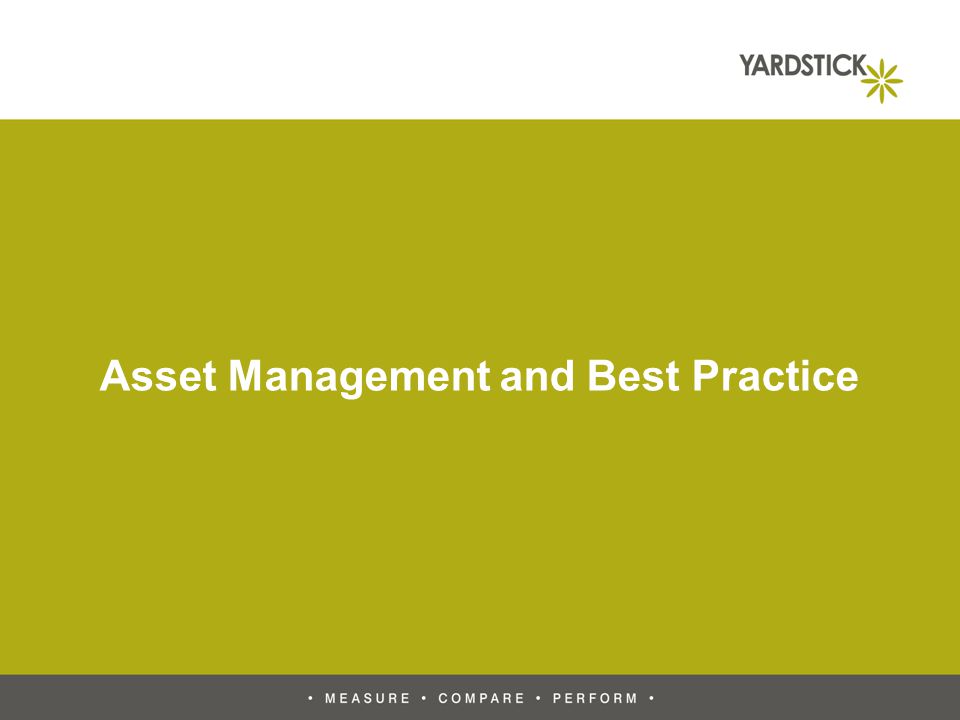 YARDSTICK

Asset Management and Best Practice

• MEASURE • COMPARE • PERFORM •